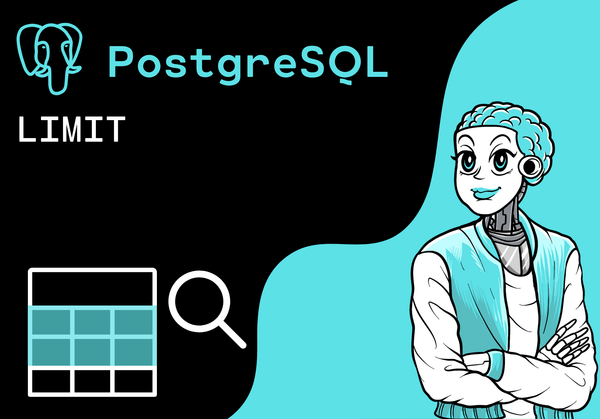 PostgreSQL

LIMIT